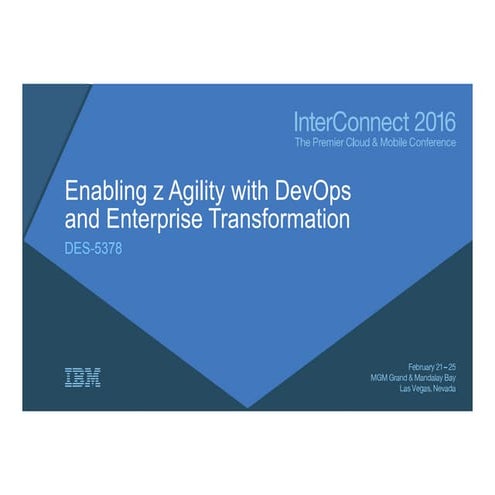 InterConnect 2016
The Premier Cloud & Mobile Conference

Enabling z Agility with DevOps and Enterprise Transformation

DES-5378

IBM

February 21 – 25
MGM Grand & Mandalay Bay
Las Vegas, Nevada